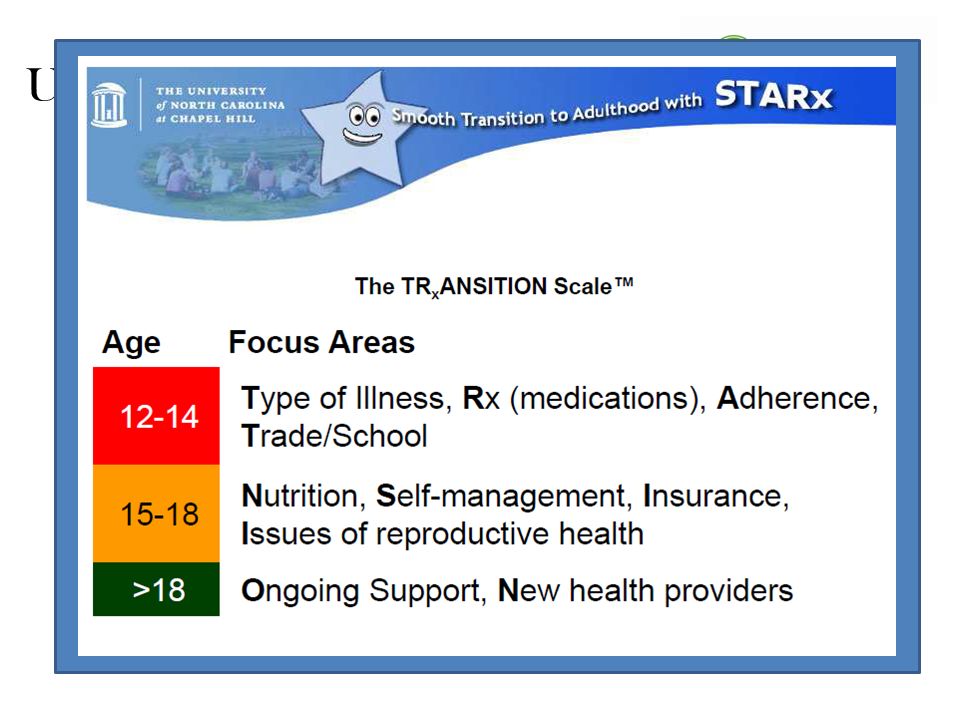 U

THE UNIVERSITY of NORTH CAROLINA at CHAPEL HILL

Smooth Transition to Adulthood with STARx

The TR$_x$ANSITION Scale™

| Age | Focus Areas |
|---|---|
| 12-14 | Type of Illness, Rx (medications), Adherence, Trade/School |
| 15-18 | Nutrition, Self-management, Insurance, Issues of reproductive health |
| >18 | Ongoing Support, New health providers |